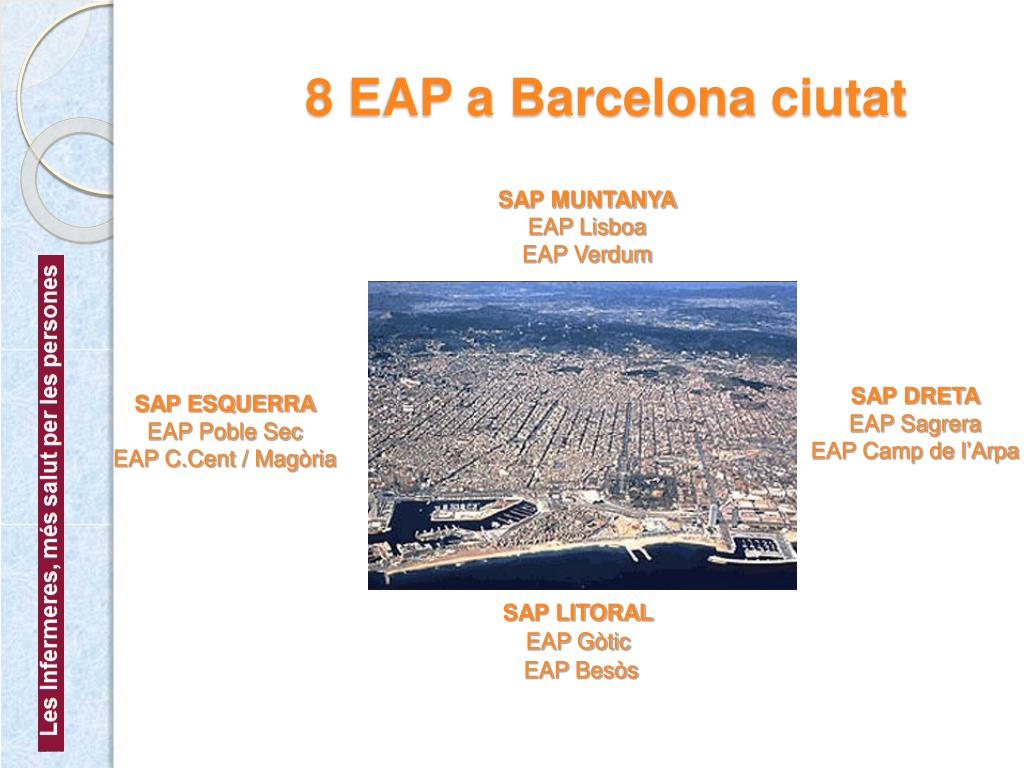 Les Infermeres, més salut per les persones

8 EAP a Barcelona ciutat

SAP MUNTANYA
EAP Lisboa
EAP Verdum

SAP ESQUERRA
EAP Poble Sec
EAP C.Cent / Magòria

SAP DRETA
EAP Sagrera
EAP Camp de l'Arpa

SAP LITORAL
EAP Gòtic
EAP Besòs